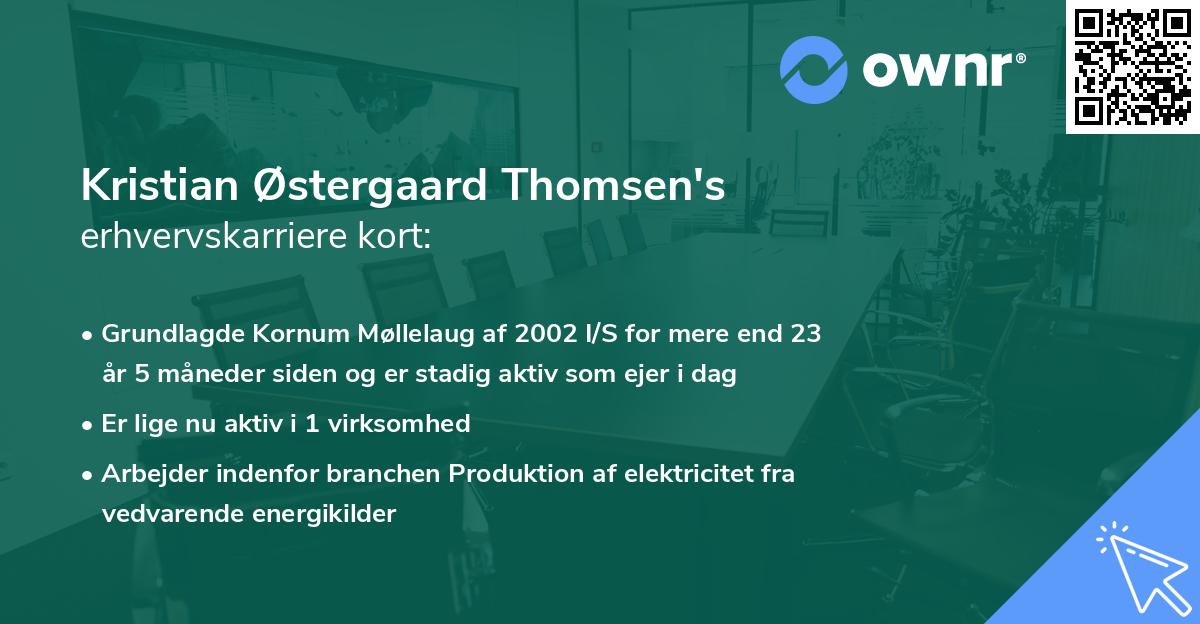 ownr®

Kristian Østergaard Thomsen's
erhvervskarriere kort:

• Grundlagde Kornum Møllelaug af 2002 I/S for mere end 23 år 5 måneder siden og er stadig aktiv som ejer i dag
• Er lige nu aktiv i 1 virksomhed
• Arbejder indenfor branchen Produktion af elektricitet fra vedvarende energikilder